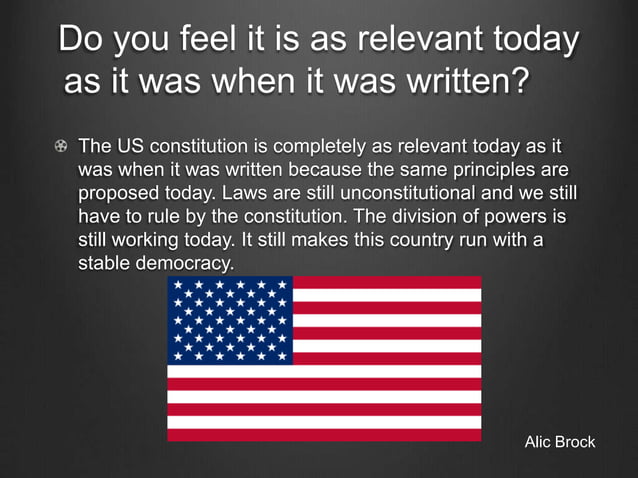 Do you feel it is as relevant today as it was when it was written?

The US constitution is completely as relevant today as it was when it was written because the same principles are proposed today. Laws are still unconstitutional and we still have to rule by the constitution. The division of powers is still working today. It still makes this country run with a stable democracy.

Alic Brock